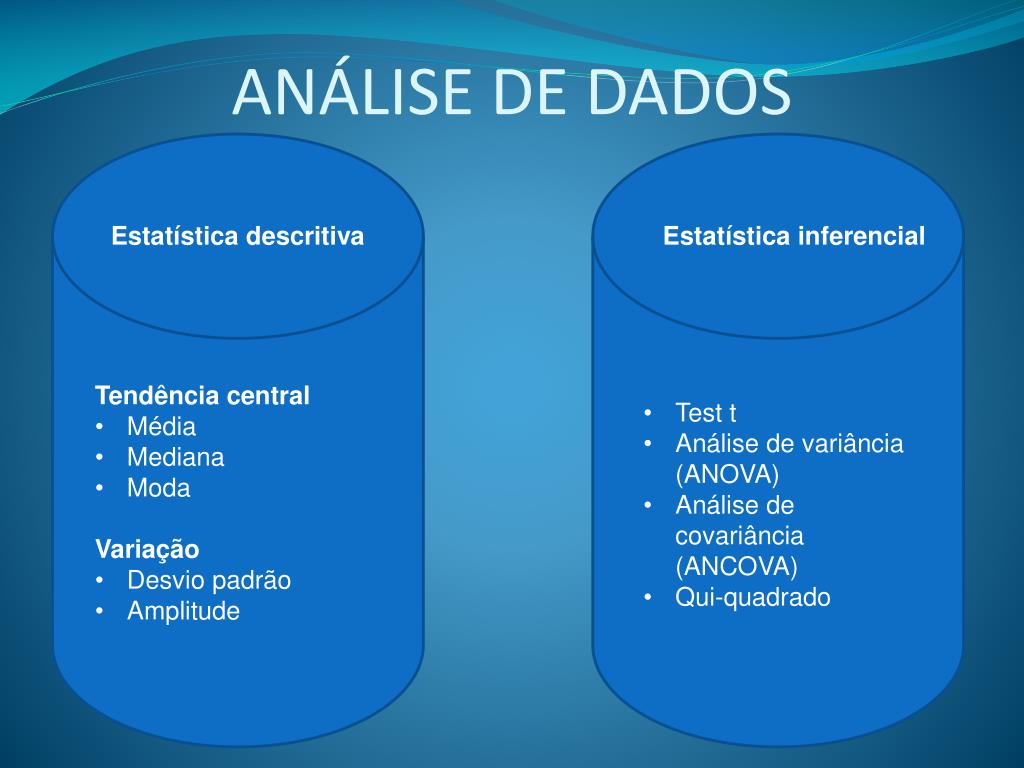 ANÁLISE DE DADOS

Estatística descritiva

Tendência central
• Média
• Mediana
• Moda

Variação
• Desvio padrão
• Amplitude

Estatística inferencial

• Test t
• Análise de variância (ANOVA)
• Análise de covariância (ANCOVA)
• Qui-quadrado